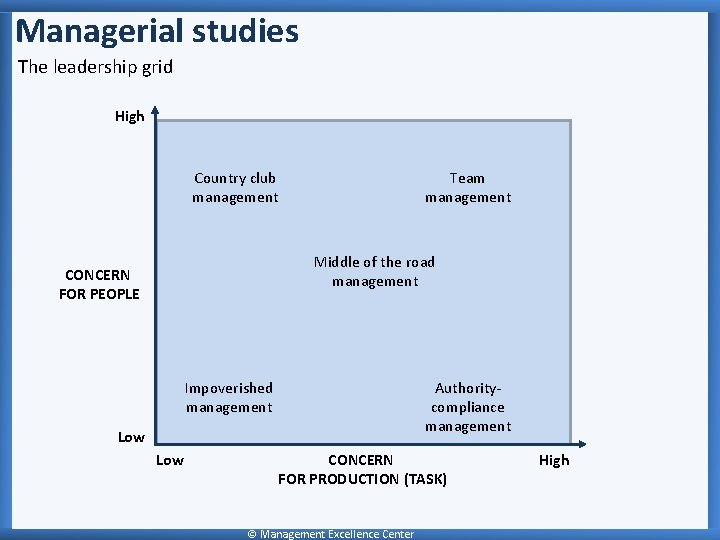 Managerial studies

The leadership grid

High

Country club management

Team management

CONCERN FOR PEOPLE

Middle of the road management

Impoverished management

Authority-compliance management

Low

Low

CONCERN FOR PRODUCTION (TASK)

High

© Management Excellence Center